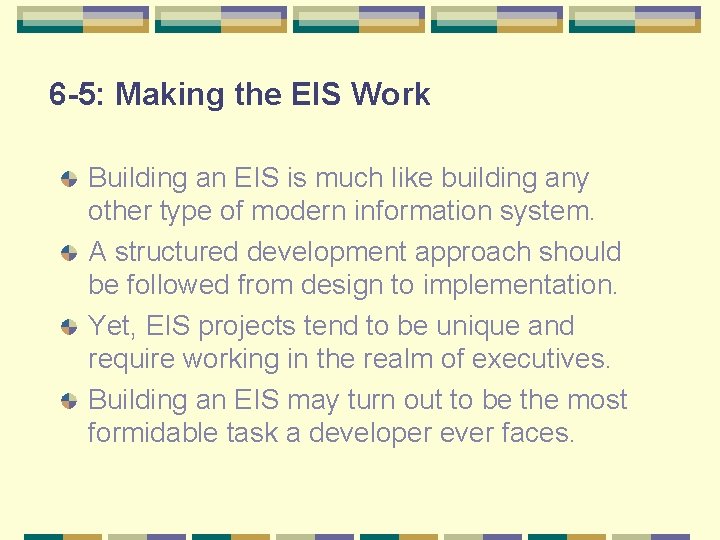 6-5: Making the EIS Work

Building an EIS is much like building any other type of modern information system.

A structured development approach should be followed from design to implementation.

Yet, EIS projects tend to be unique and require working in the realm of executives.

Building an EIS may turn out to be the most formidable task a developer ever faces.